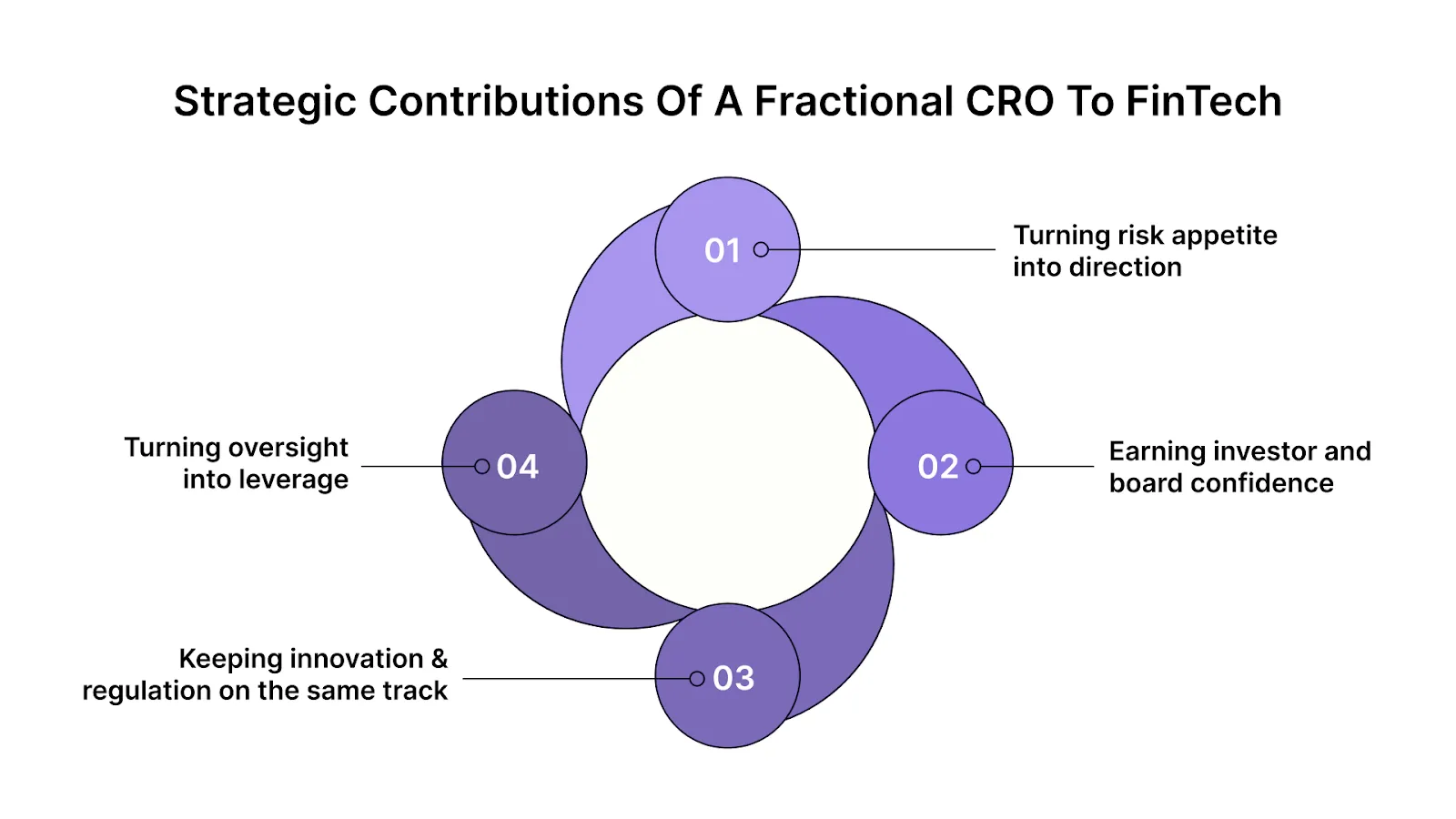 Strategic Contributions Of A Fractional CRO To FinTech

01

Turning risk appetite into direction

02

Earning investor and board confidence

03

Keeping innovation & regulation on the same track

04

Turning oversight into leverage